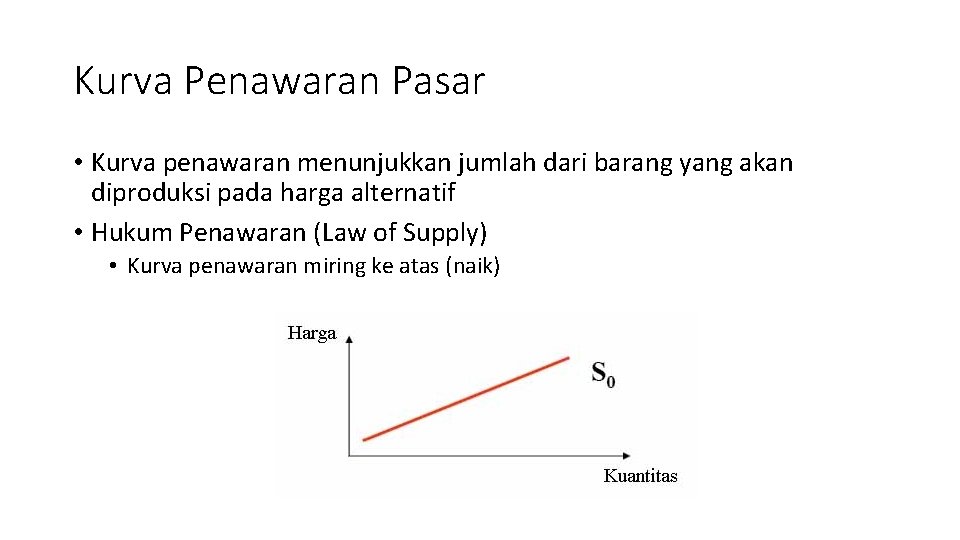 Kurva Penawaran Pasar

• Kurva penawaran menunjukkan jumlah dari barang yang akan diproduksi pada harga alternatif
• Hukum Penawaran (Law of Supply)
  • Kurva penawaran miring ke atas (naik)

Harga
$S_0$
Kuantitas